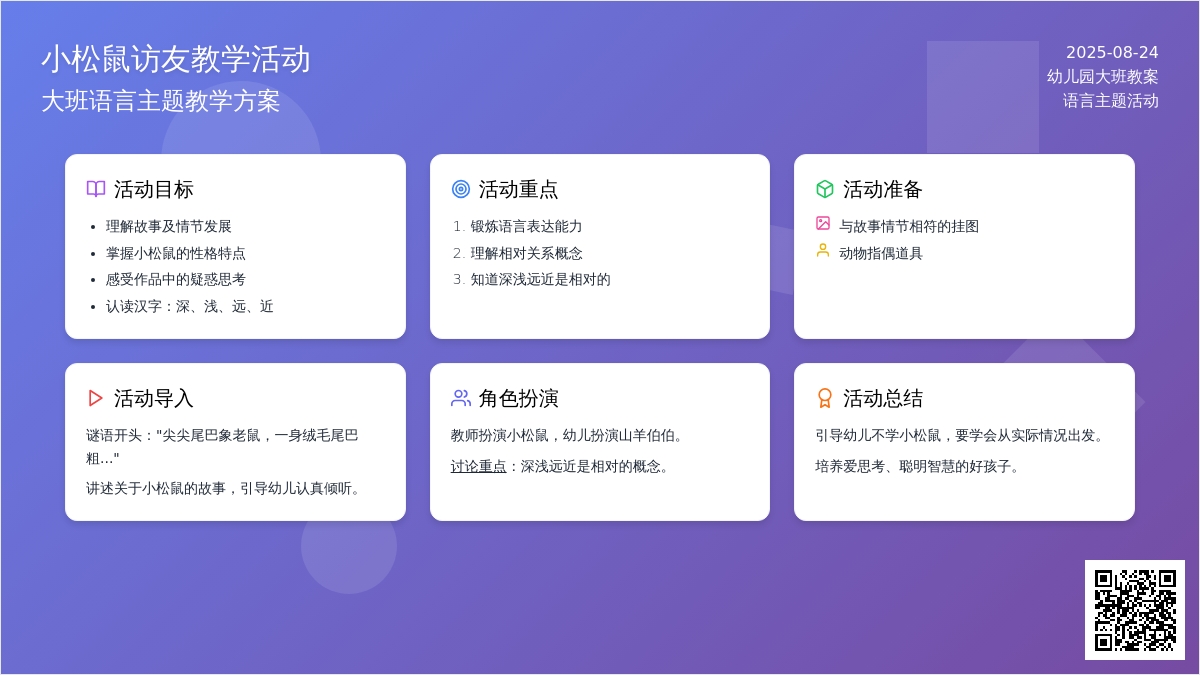 小松鼠访友教学活动
大班语言主题教学方案

2025-08-24
幼儿园大班教案
语言主题活动

活动目标
- 理解故事及情节发展
- 掌握小松鼠的性格特点
- 感受作品中的疑惑思考
- 认读汉字：深、浅、远、近

活动重点
1. 锻炼语言表达能力
2. 理解相对关系概念
3. 知道深浅远近是相对的

活动准备
与故事情节相符的挂图
动物指偶道具

活动导入
谜语开头："尖尖尾巴象老鼠，一身绒毛尾巴粗..."
讲述关于小松鼠的故事，引导幼儿认真倾听。

角色扮演
教师扮演小松鼠，幼儿扮演山羊伯伯。
讨论重点：深浅远近是相对的概念。

活动总结
引导幼儿不学小松鼠，要学会从实际情况出发。
培养爱思考、聪明智慧的好孩子。